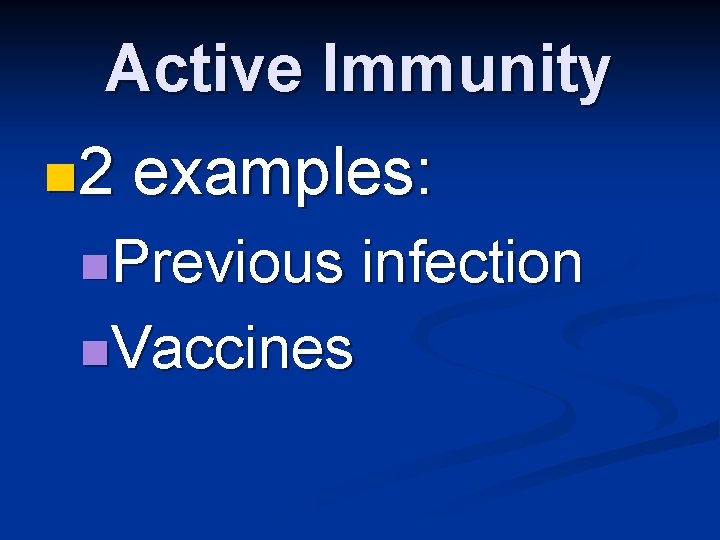 Active Immunity

2 examples:

Previous infection

Vaccines